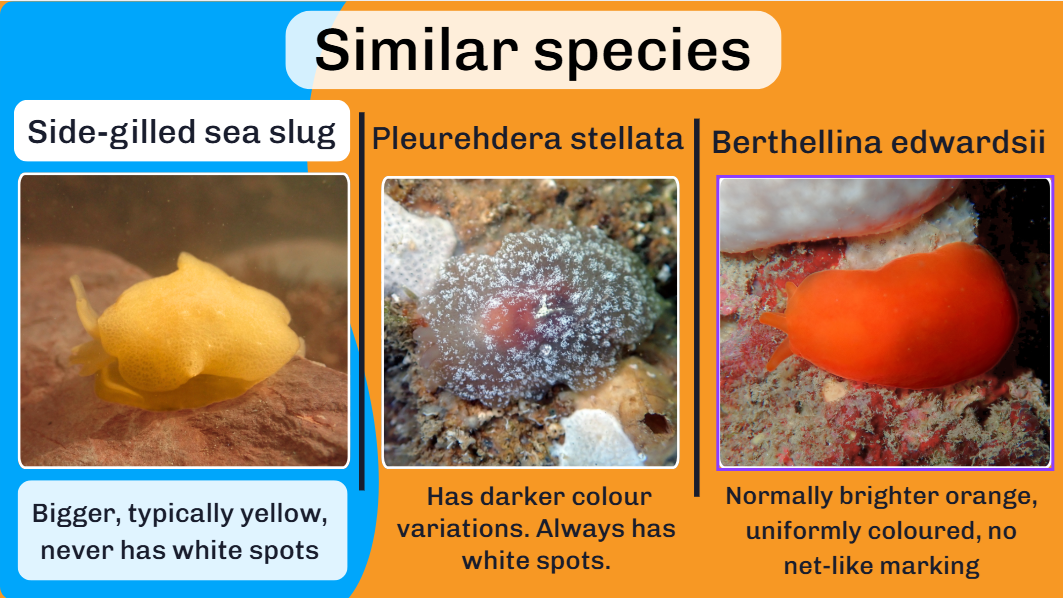 Similar species

Side-gilled sea slug

Bigger, typically yellow, never has white spots

Pleurehdera stellata

Has darker colour variations. Always has white spots.

Berthellina edwardsii

Normally brighter orange, uniformly coloured, no net-like marking